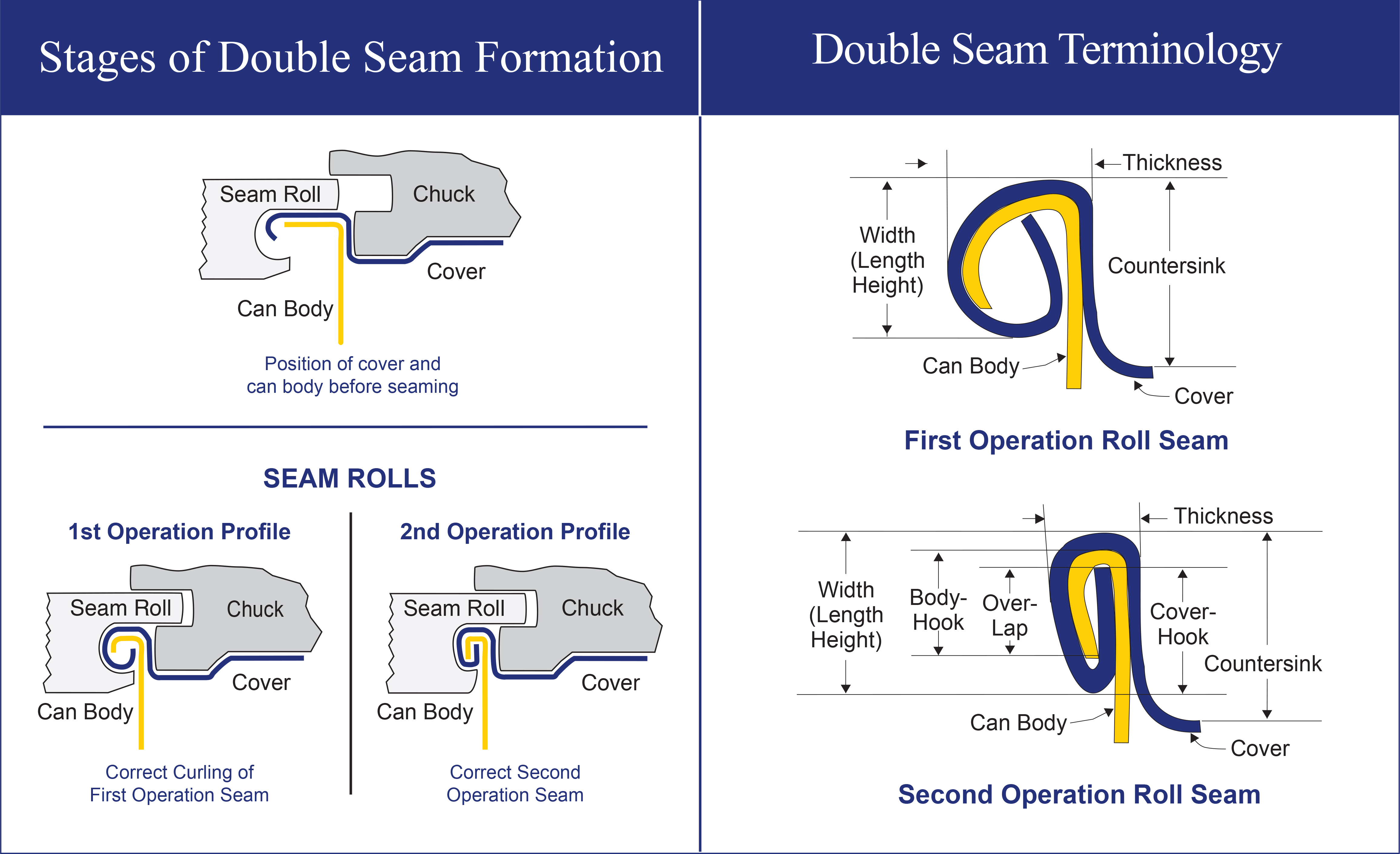 Stages of Double Seam Formation

Seam Roll

Chuck

Cover

Can Body

Position of cover and can body before seaming

SEAM ROLLS

1st Operation Profile

Seam Roll

Chuck

Cover

Can Body

Correct Curling of First Operation Seam

2nd Operation Profile

Seam Roll

Chuck

Cover

Can Body

Correct Second Operation Seam

Double Seam Terminology

Thickness

Width (Length Height)

Countersink

Can Body

Cover

First Operation Roll Seam

Thickness

Width (Length Height)

Body-Hook

Over-Lap

Cover-Hook

Countersink

Can Body

Cover

Second Operation Roll Seam